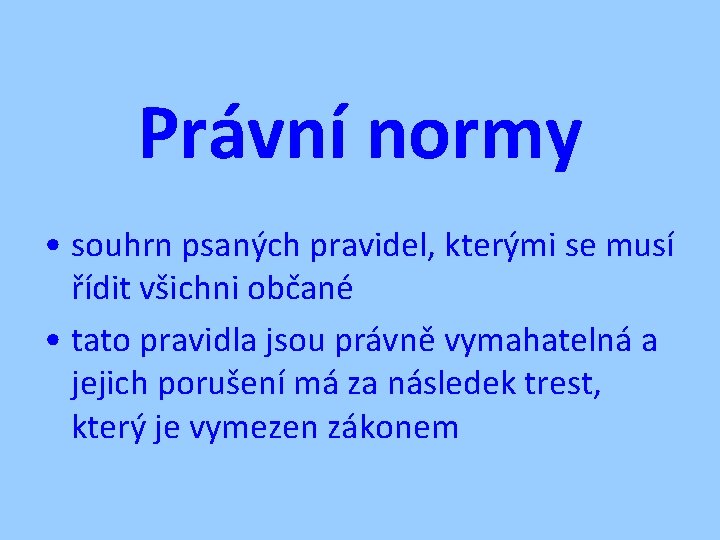 Právní normy

• souhrn psaných pravidel, kterými se musí řídit všichni občané

• tato pravidla jsou právně vymahatelná a jejich porušení má za následek trest, který je vymezen zákonem